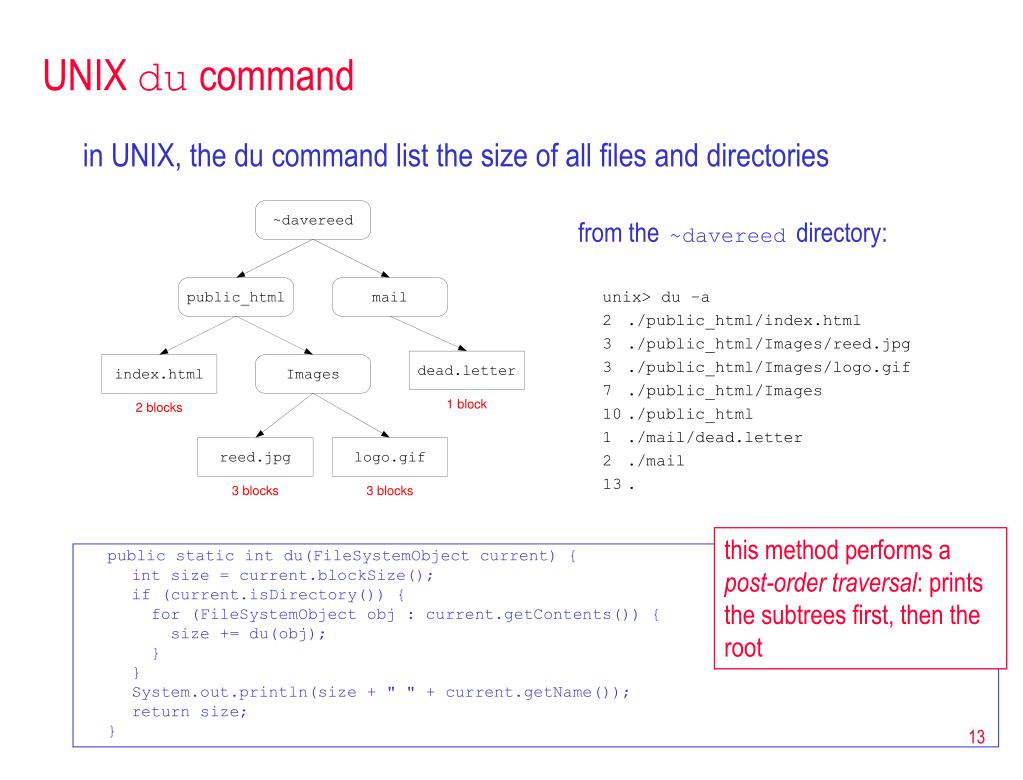 UNIX du command

in UNIX, the du command list the size of all files and directories

~davereed

public_html

mail

index.html

2 blocks

Images

dead.letter

1 block

reed.jpg

3 blocks

logo.gif

3 blocks

from the ~davereed directory:

unix> du -a
2 ./public_html/index.html
3 ./public_html/Images/reed.jpg
3 ./public_html/Images/logo.gif
7 ./public_html/Images
10 ./public_html
1 ./mail/dead.letter
2 ./mail
13 .

public static int du(FileSystemObject current) {
  int size = current.blockSize();
  if (current.isDirectory()) {
    for (FileSystemObject obj : current.getContents()) {
      size += du(obj);
    }
  }
  System.out.println(size + " " + current.getName());
  return size;
}

this method performs a post-order traversal: prints the subtrees first, then the root

13